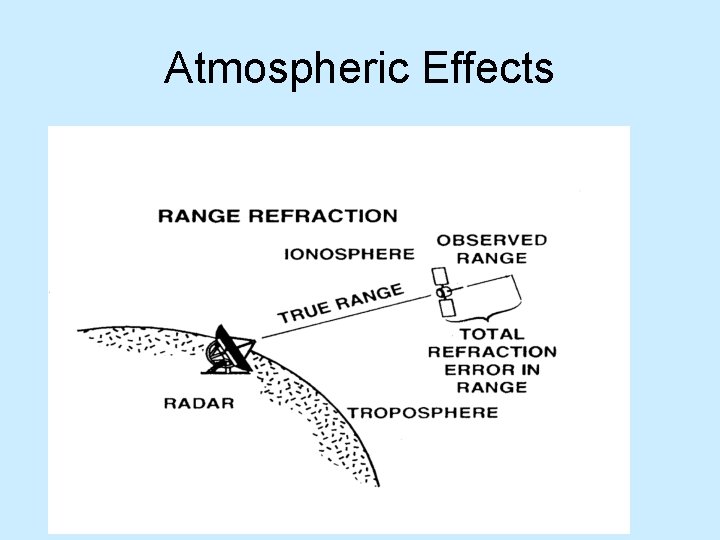 Atmospheric Effects

RANGE REFRACTION

IONOSPHERE

OBSERVED RANGE

TRUE RANGE

TOTAL REFRACTION ERROR IN RANGE

RADAR

TROPOSPHERE